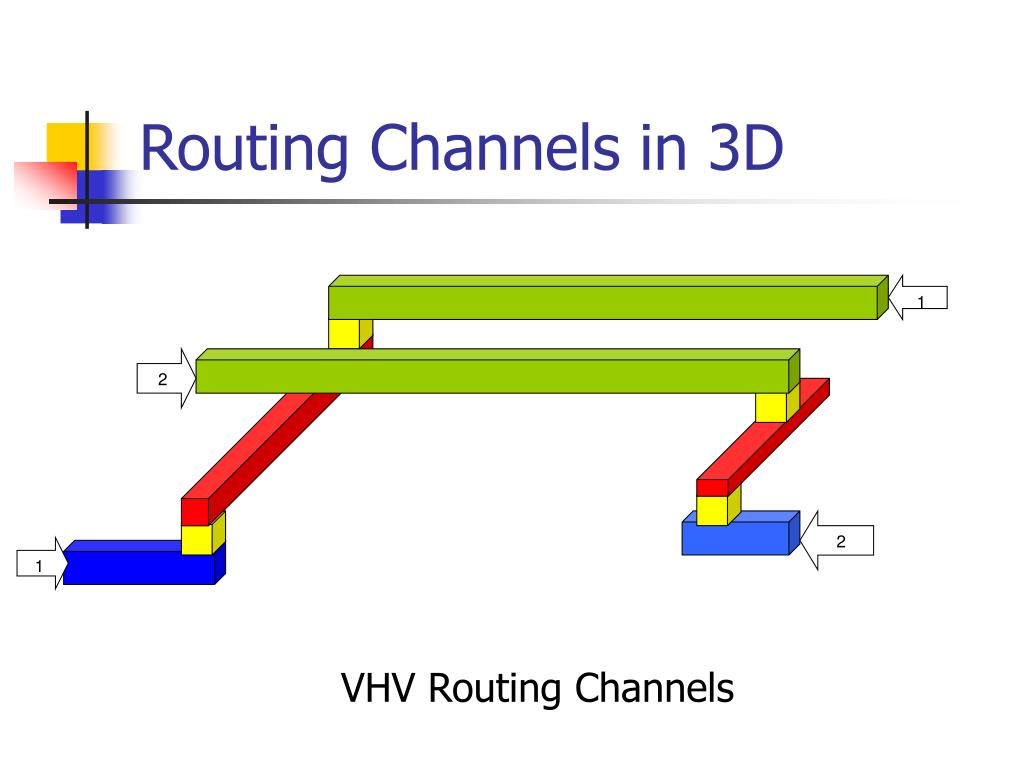 Routing Channels in 3D

1

2

2

1

VHV Routing Channels